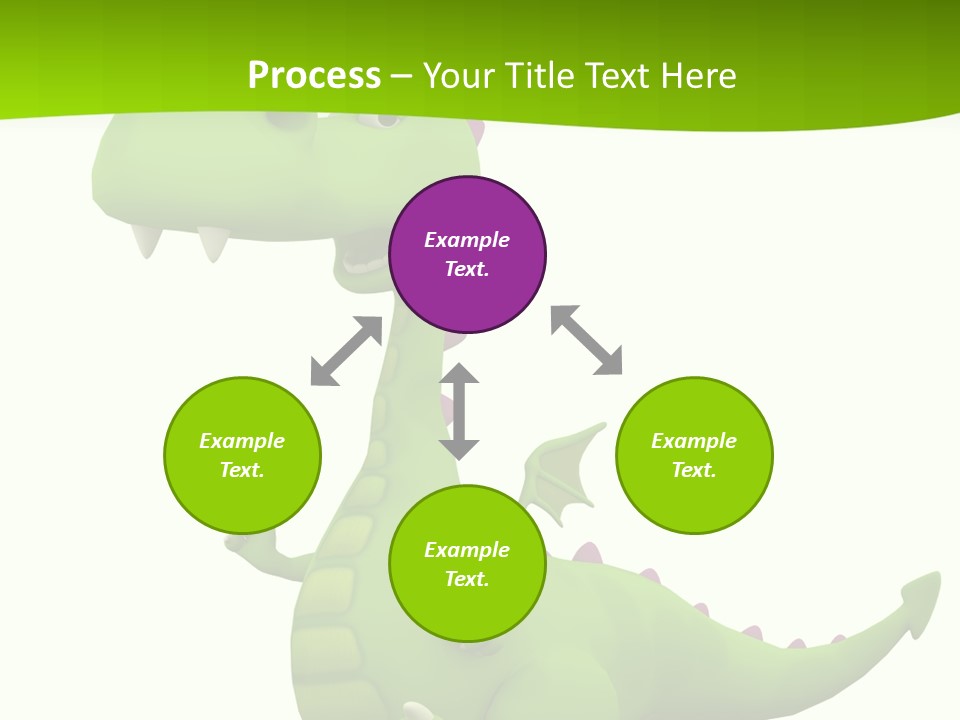 Process – Your Title Text Here

Example Text.

Example Text.

Example Text.

Example Text.